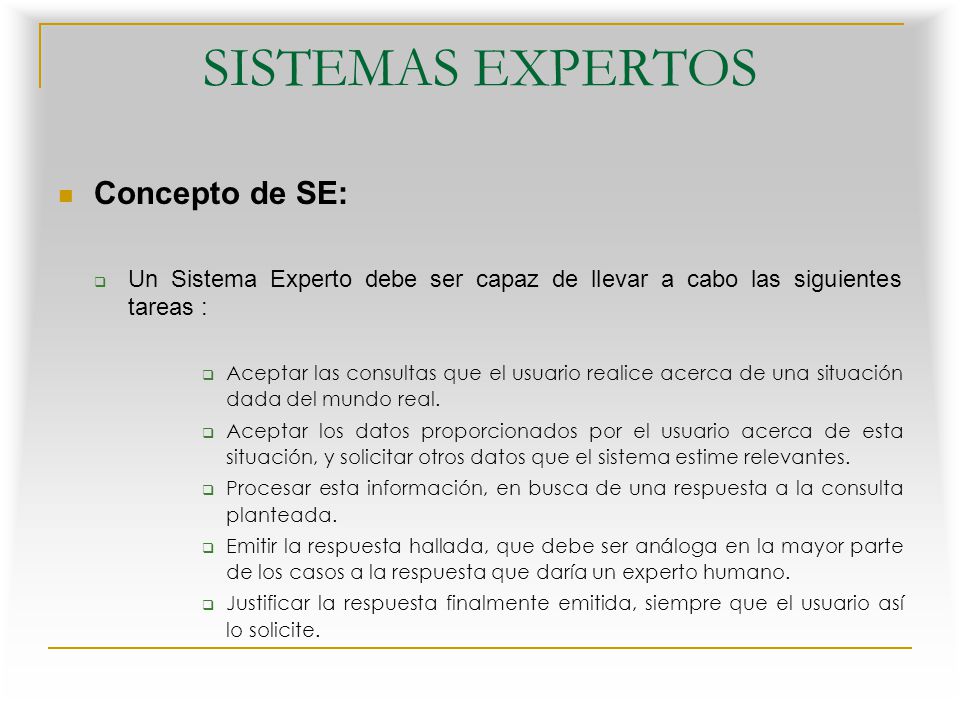 SISTEMAS EXPERTOS

Concepto de SE:

Un Sistema Experto debe ser capaz de llevar a cabo las siguientes tareas :

Aceptar las consultas que el usuario realice acerca de una situación dada del mundo real.

Aceptar los datos proporcionados por el usuario acerca de esta situación, y solicitar otros datos que el sistema estime relevantes.

Procesar esta información, en busca de una respuesta a la consulta planteada.

Emitir la respuesta hallada, que debe ser análoga en la mayor parte de los casos a la respuesta que daría un experto humano.

Justificar la respuesta finalmente emitida, siempre que el usuario así lo solicite.